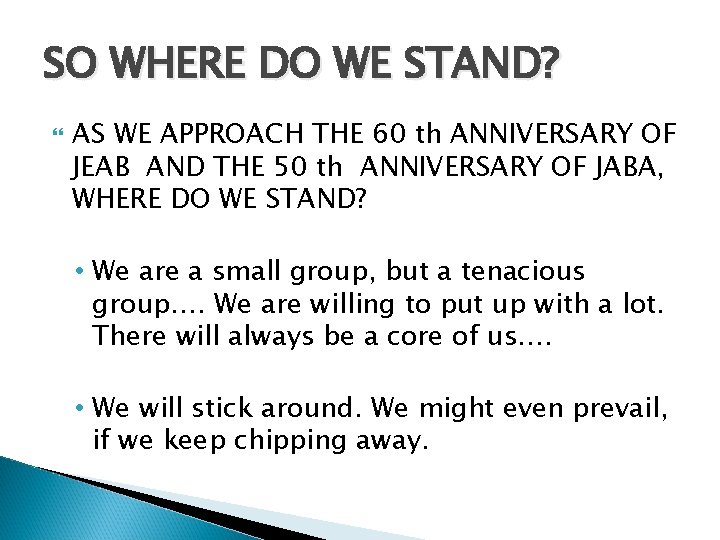 SO WHERE DO WE STAND?

AS WE APPROACH THE 60 th ANNIVERSARY OF JEAB AND THE 50 th ANNIVERSARY OF JABA, WHERE DO WE STAND?

• We are a small group, but a tenacious group.... We are willing to put up with a lot. There will always be a core of us....

• We will stick around. We might even prevail, if we keep chipping away.